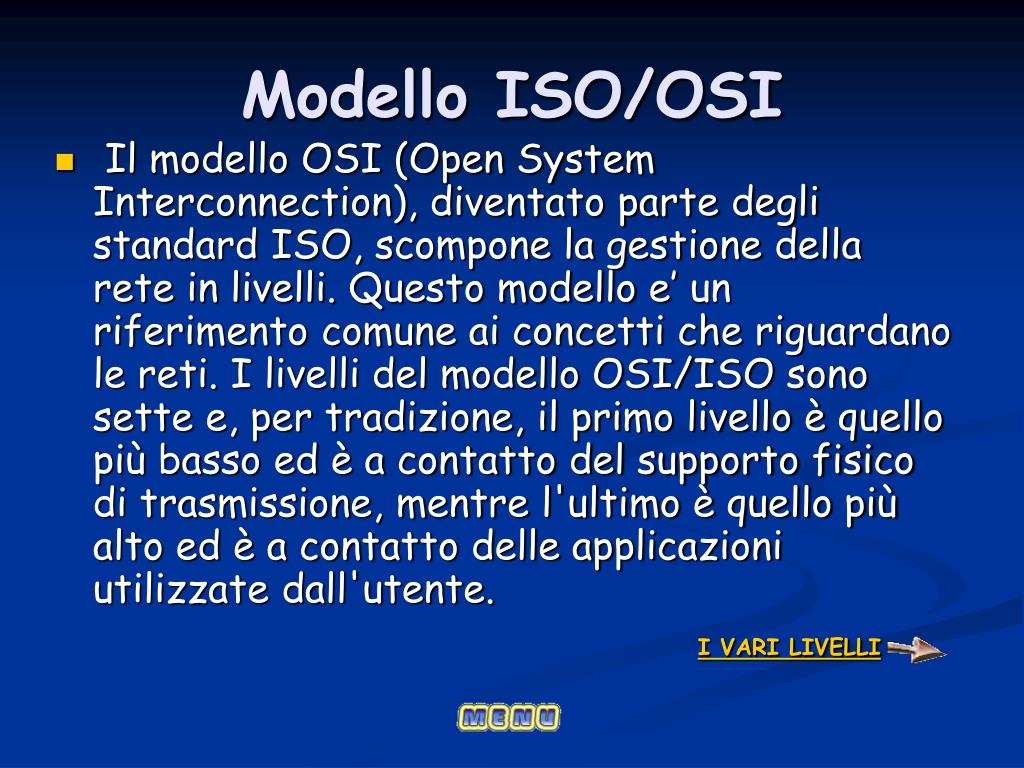 Modello ISO/OSI

Il modello OSI (Open System Interconnection), diventato parte degli standard ISO, scompone la gestione della rete in livelli. Questo modello e’ un riferimento comune ai concetti che riguardano le reti. I livelli del modello OSI/ISO sono sette e, per tradizione, il primo livello è quello più basso ed è a contatto del supporto fisico di trasmissione, mentre l'ultimo è quello più alto ed è a contatto delle applicazioni utilizzate dall'utente.

I VARI LIVELLI

MENU